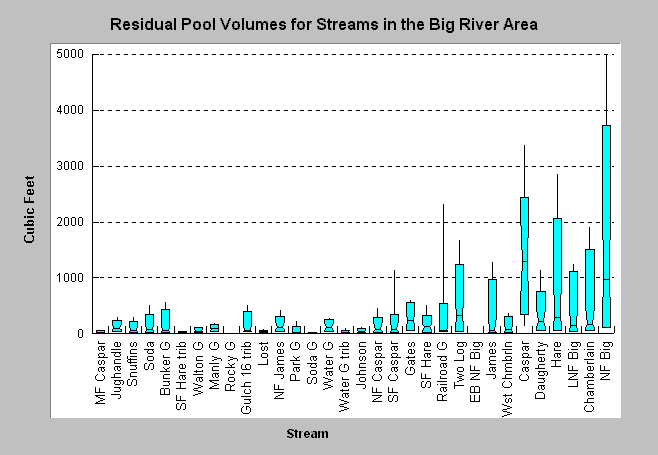 Residual Pool Volumes for Streams in the Big River Area

Cubic Feet

5000
4000
3000
2000
1000
0

MF Caspar
Jughandle
Snuffins
Soda
Bunker G
SF Hare trib
Walton G
Manly G
Rocky G
Gulch 16 trib
Lost
NF James
Park G
Soda G
Water G
Water G trib
Johnson
NF Caspar
SF Caspar
Gates
SF Hare
Railroad G
Two Log
EB NF Big
James
Wst Chmbrln
Caspar
Daugherty
Hare
LNF Big
Chamberlain
NF Big

Stream